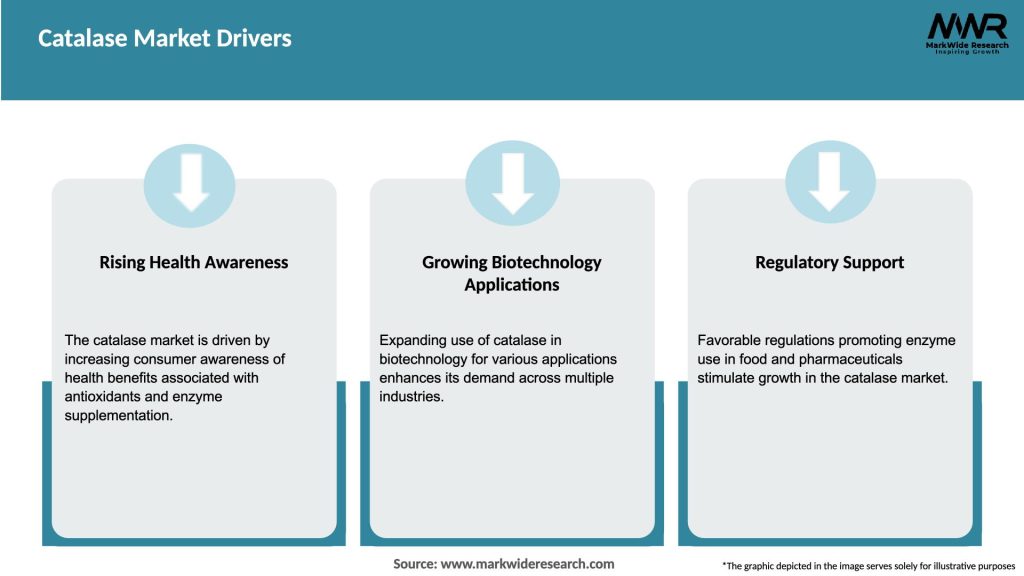 Catalase Market Drivers

MWR
MarkWide Research
Inspiring Growth

Rising Health Awareness

The catalase market is driven by increasing consumer awareness of health benefits associated with antioxidants and enzyme supplementation.

Growing Biotechnology Applications

Expanding use of catalase in biotechnology for various applications enhances its demand across multiple industries.

Regulatory Support

Favorable regulations promoting enzyme use in food and pharmaceuticals stimulate growth in the catalase market.

Source: www.markwideresearch.com

*The graphic depicted in the image serves solely for illustrative purposes